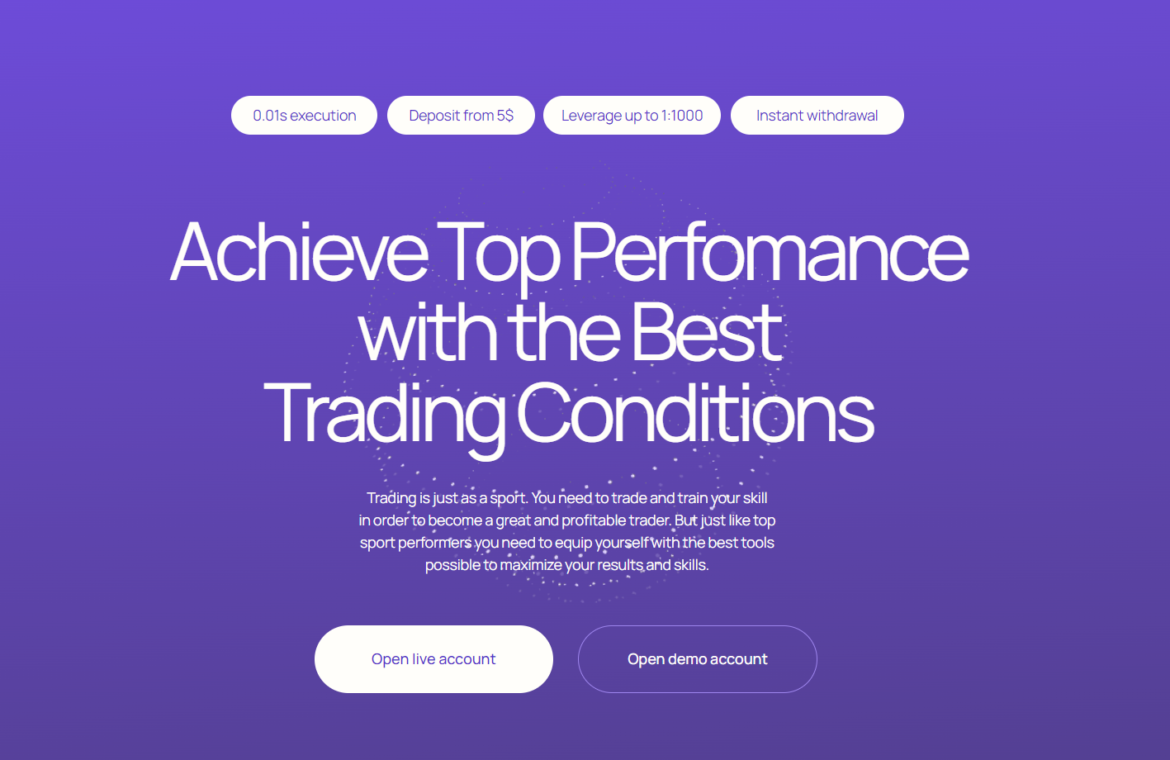 0.01s execution

Deposit from 5$

Leverage up to 1:1000

Instant withdrawal

Achieve Top Perfomance with the Best Trading Conditions

Trading is just as a sport. You need to trade and train your skill in order to become a great and profitable trader. But just like top sport performers you need to equip yourself with the best tools possible to maximize your results and skills.

Open live account

Open demo account